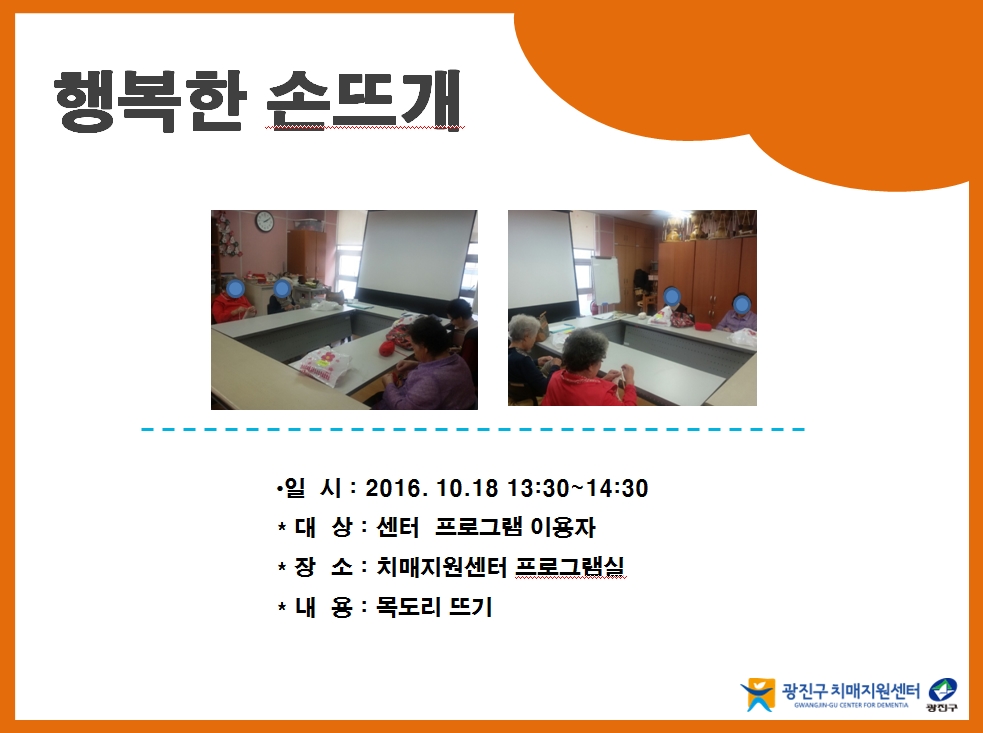 행복한 손뜨개

•일 시 : 2016. 10.18 13:30~14:30

* 대 상 : 센터 프로그램 이용자

* 장 소 : 치매지원센터 프로그램실

* 내 용 : 목도리 뜨기

광진구 치매지원센터
GWANGJIN-GU CENTER FOR DEMENTIA

광진구